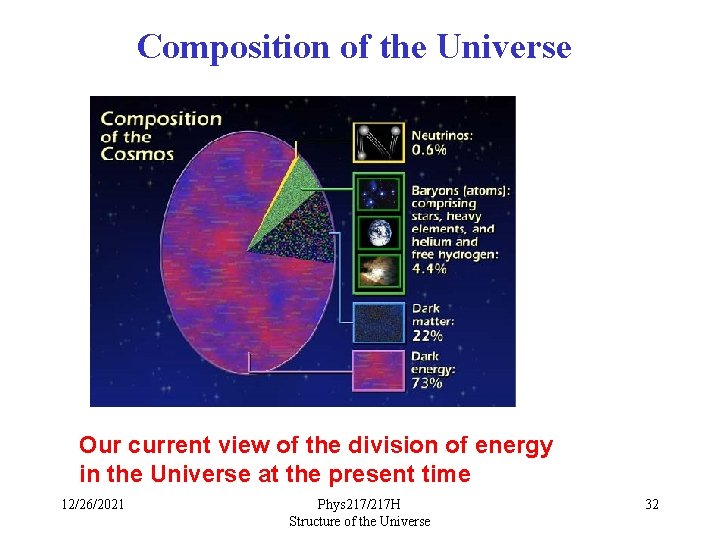 Composition of the Universe

Composition of the Cosmos

Neutrinos: 0.6%

Baryons (atoms): comprising stars, heavy elements, and helium and free hydrogen: 4.4%

Dark matter: 22%

Dark energy: 73%

Our current view of the division of energy in the Universe at the present time

12/26/2021

Phys217/217H
Structure of the Universe

32